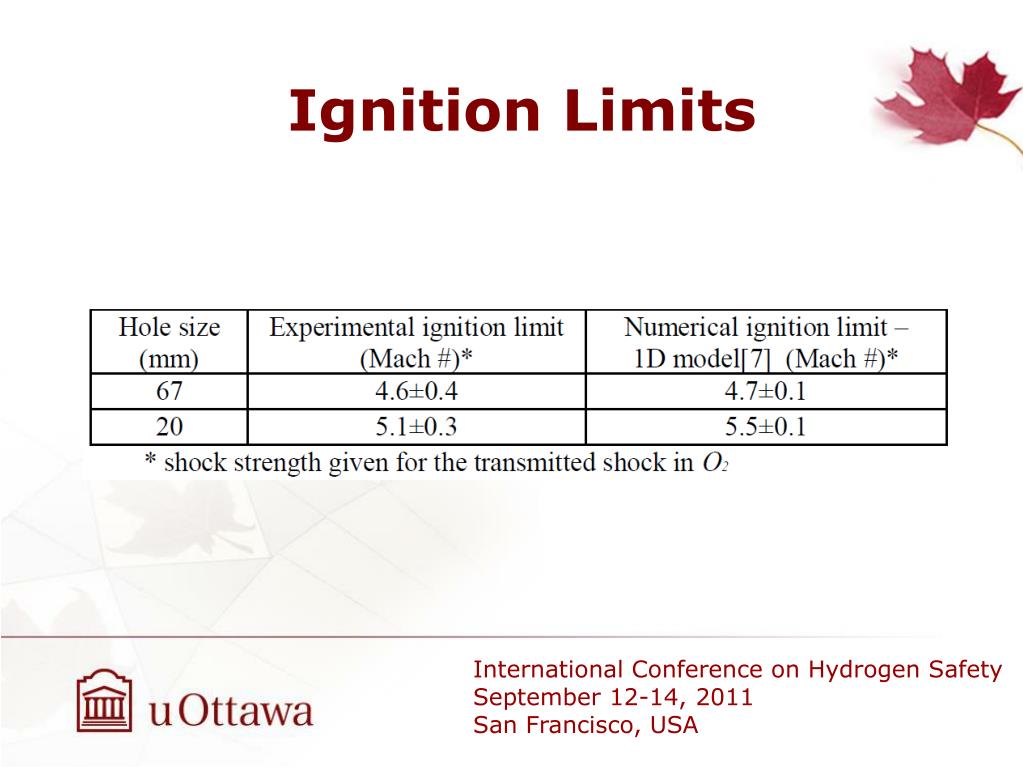 Ignition Limits

| Hole size (mm) | Experimental ignition limit (Mach #)* | Numerical ignition limit – 1D model[7] (Mach #)* |
|---|---|---|
| 67 | 4.6±0.4 | 4.7±0.1 |
| 20 | 5.1±0.3 | 5.5±0.1 |

* shock strength given for the transmitted shock in $O_2$

uOttawa

International Conference on Hydrogen Safety
September 12-14, 2011
San Francisco, USA